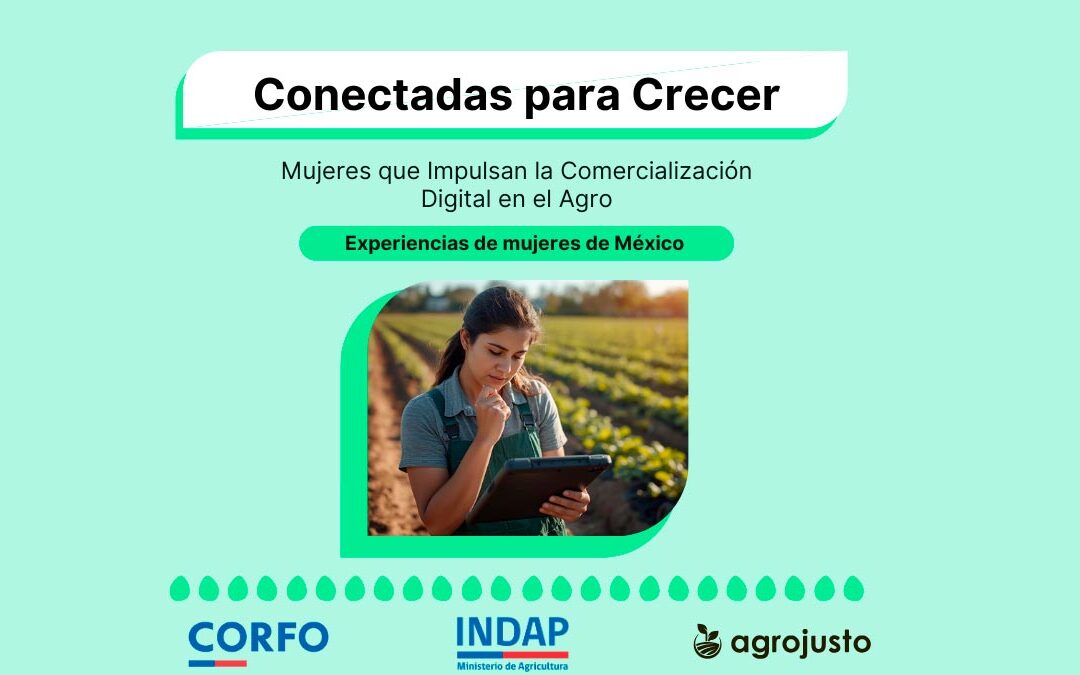 Conectadas para Crecer

Mujeres que Impulsan la Comercialización Digital en el Agro

Experiencias de mujeres de México

CORFO

INDAP
Ministerio de Agricultura

agrojusto